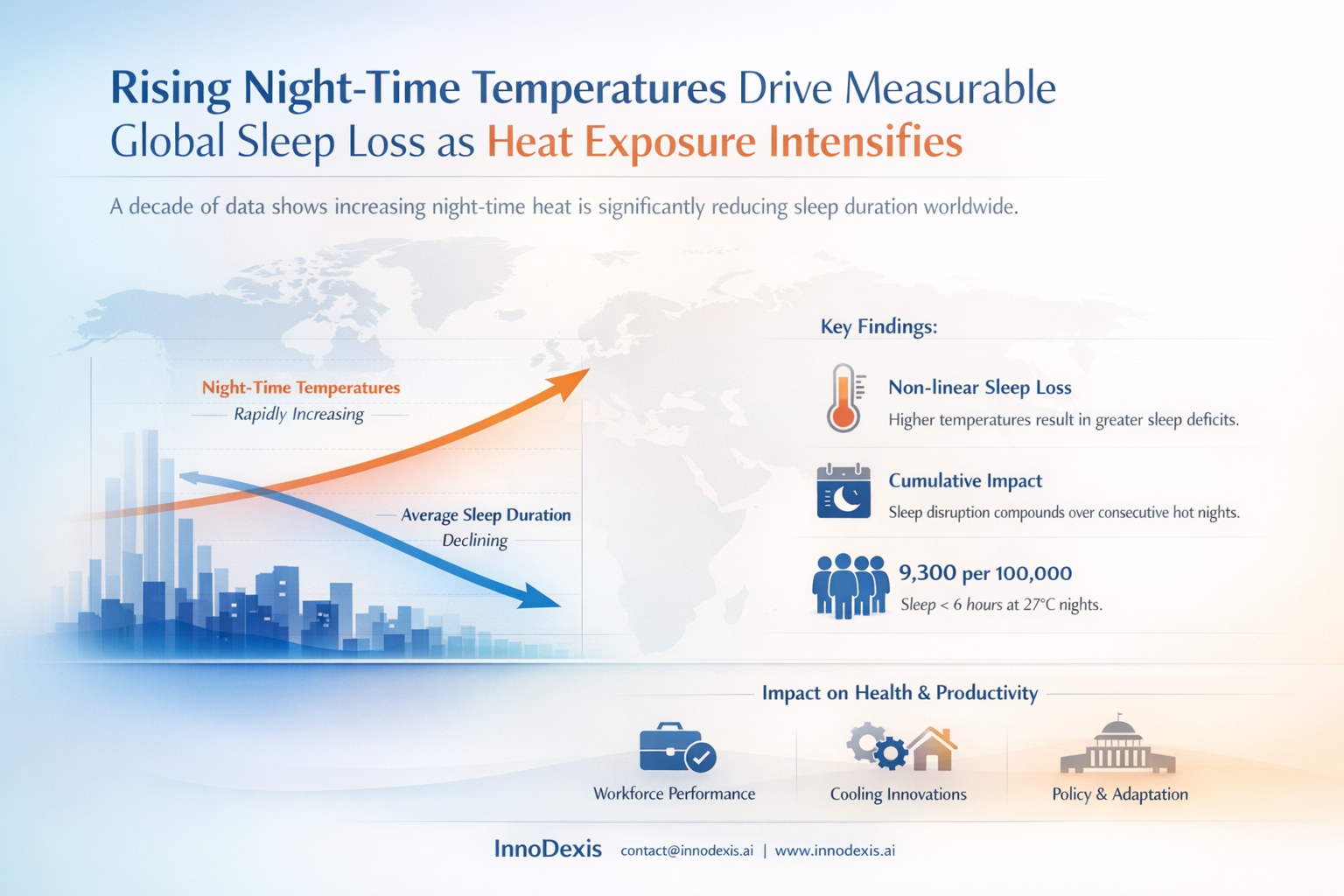 Rising Night-Time Temperatures Drive Measurable Global Sleep Loss as Heat Exposure Intensifies

A decade of data shows increasing night-time heat is significantly reducing sleep duration worldwide.

Night-Time Temperatures
Rapidly Increasing

Average Sleep Duration
Declining

Key Findings:

Non-linear Sleep Loss
Higher temperatures result in greater sleep deficits.

Cumulative Impact
Sleep disruption compounds over consecutive hot nights.

9,300 per 100,000
Sleep < 6 hours at 27°C nights.

Impact on Health & Productivity

Workforce Performance

Cooling Innovations

Policy & Adaptation

InnoDexis contact@innodexis.ai | www.innodexis.ai